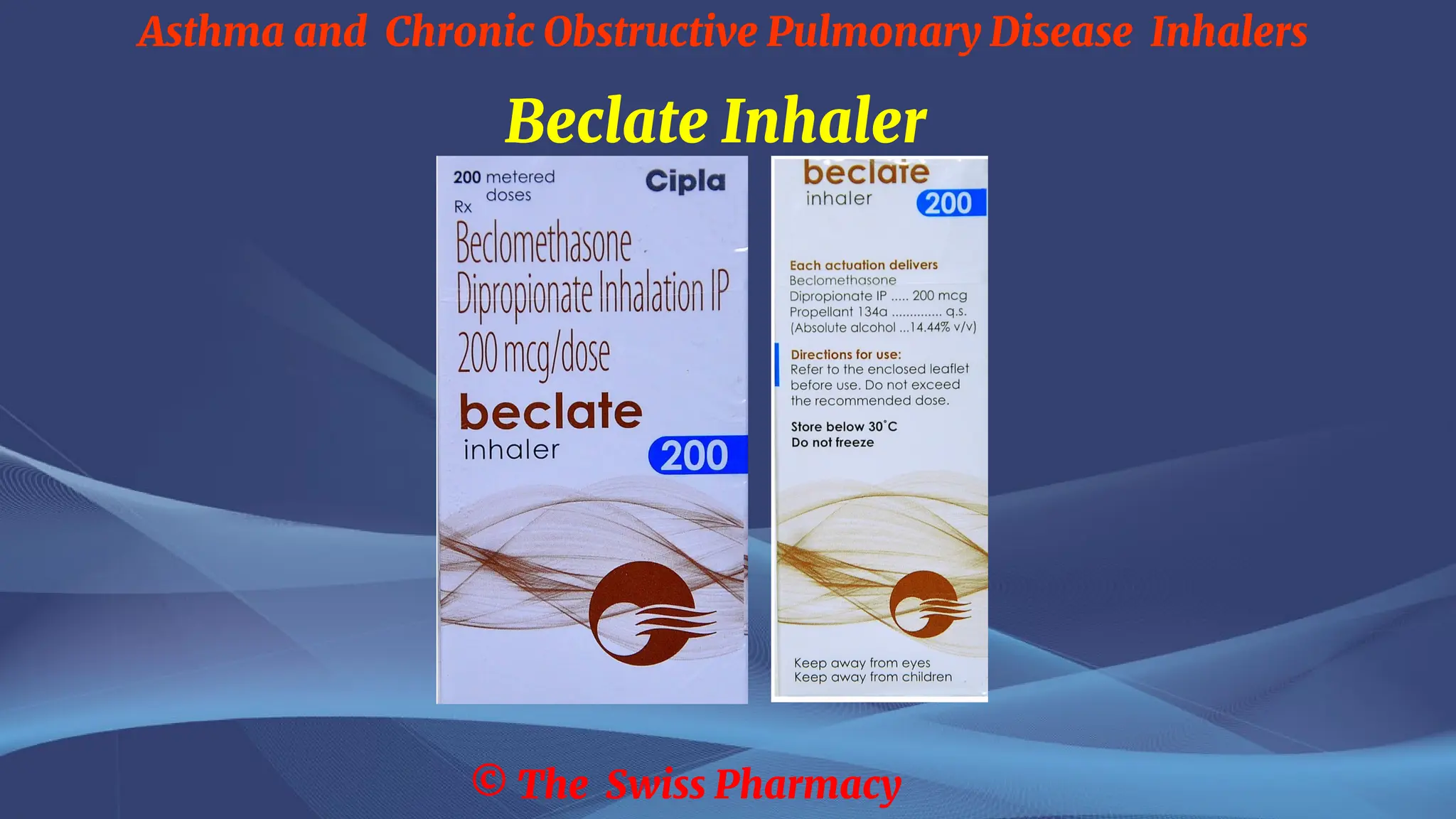 Asthma and Chronic Obstructive Pulmonary Disease Inhalers

Beclate Inhaler

200 metered doses

Cipla

Rx

Beclomethasone Dipropionate Inhalation IP 200 mcg/dose

beclate inhaler 200

beclate inhaler 200

Each actuation delivers
Beclomethasone Dipropionate IP ..... 200 mcg
Propellant 134a ............. q.s.
(Absolute alcohol ...14.44% v/v)

Directions for use:
Refer to the enclosed leaflet before use. Do not exceed the recommended dose.

Store below 30°C
Do not freeze

Keep away from eyes
Keep away from children

© The Swiss Pharmacy